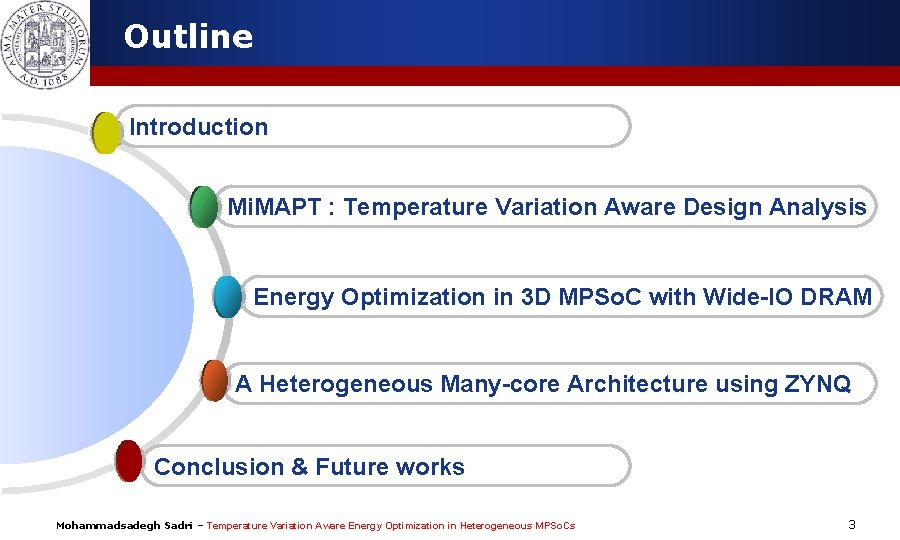 ALMA MATER STUDIORUM A.D. 1088

Outline

Introduction

MiMAPT : Temperature Variation Aware Design Analysis

Energy Optimization in 3D MPSoC with Wide-IO DRAM

A Heterogeneous Many-core Architecture using ZYNQ

Conclusion & Future works

Mohammadsadegh Sadri – Temperature Variation Aware Energy Optimization in Heterogeneous MPSoCs

3